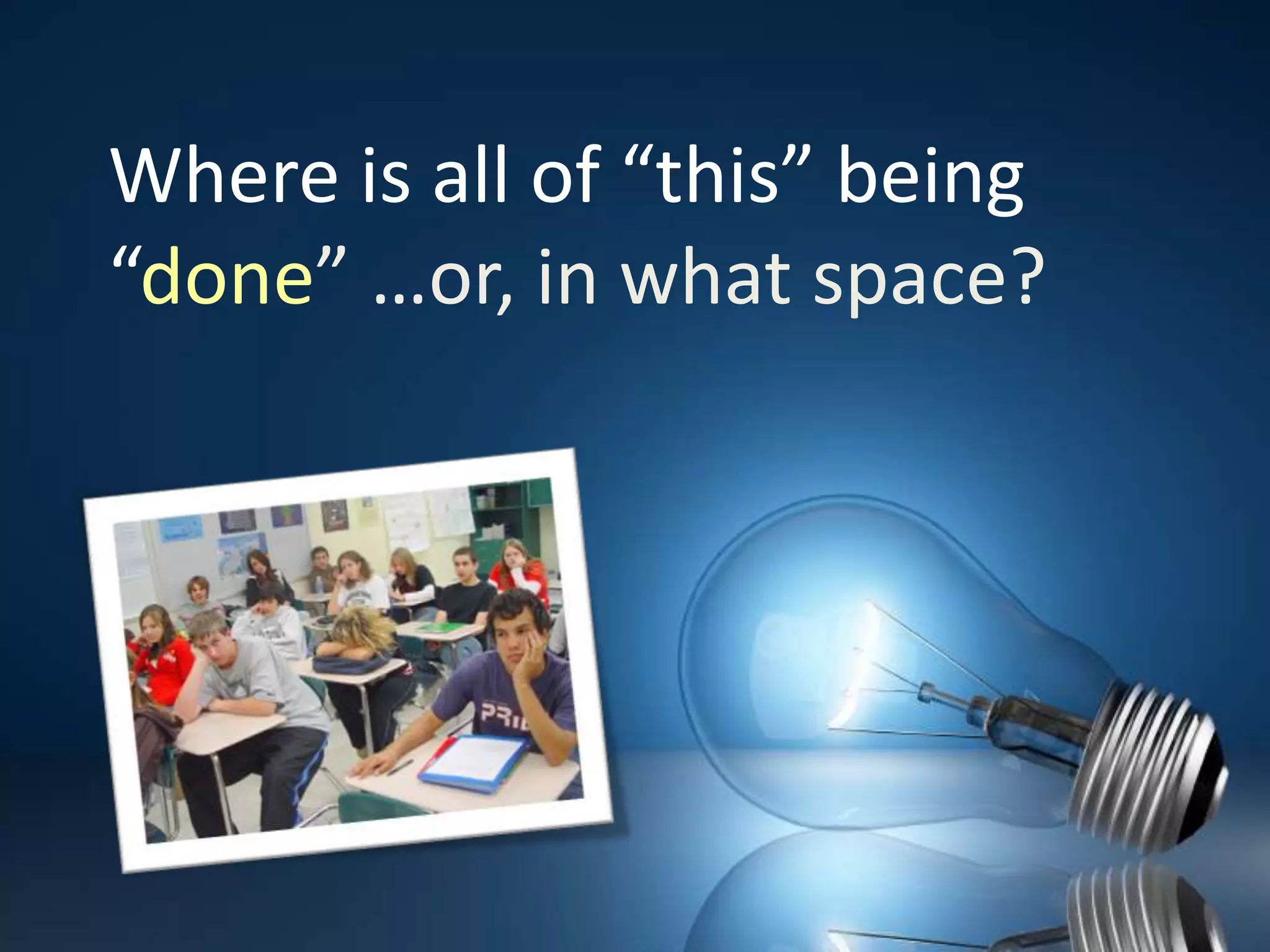 Where is all of “this” being “done” …or, in what space?

PRI